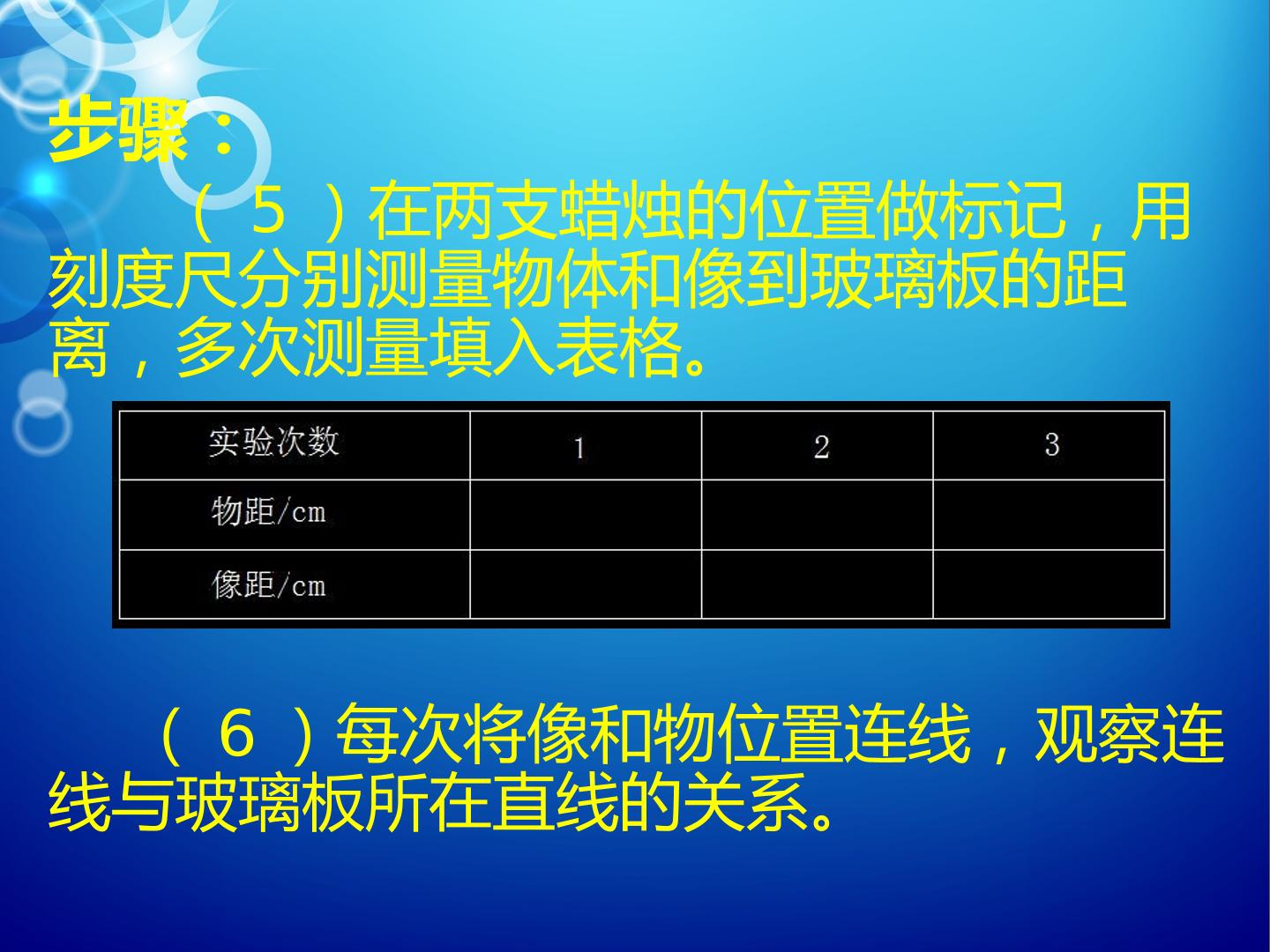 步骤：

（5）在两支蜡烛的位置做标记，用刻度尺分别测量物体和像到玻璃板的距离，多次测量填入表格。

| 实验次数 | 1 | 2 | 3 |
|---|---|---|---|
| 物距/cm | | | |
| 像距/cm | | | |

（6）每次将像和物位置连线，观察连线与玻璃板所在直线的关系。